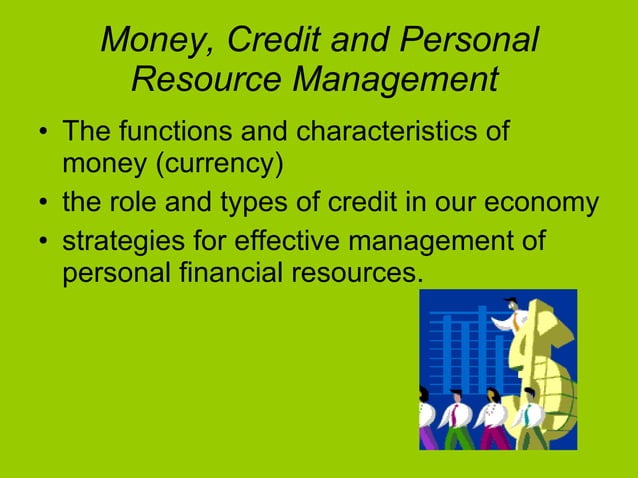 Money, Credit and Personal Resource Management

• The functions and characteristics of money (currency)
• the role and types of credit in our economy
• strategies for effective management of personal financial resources.